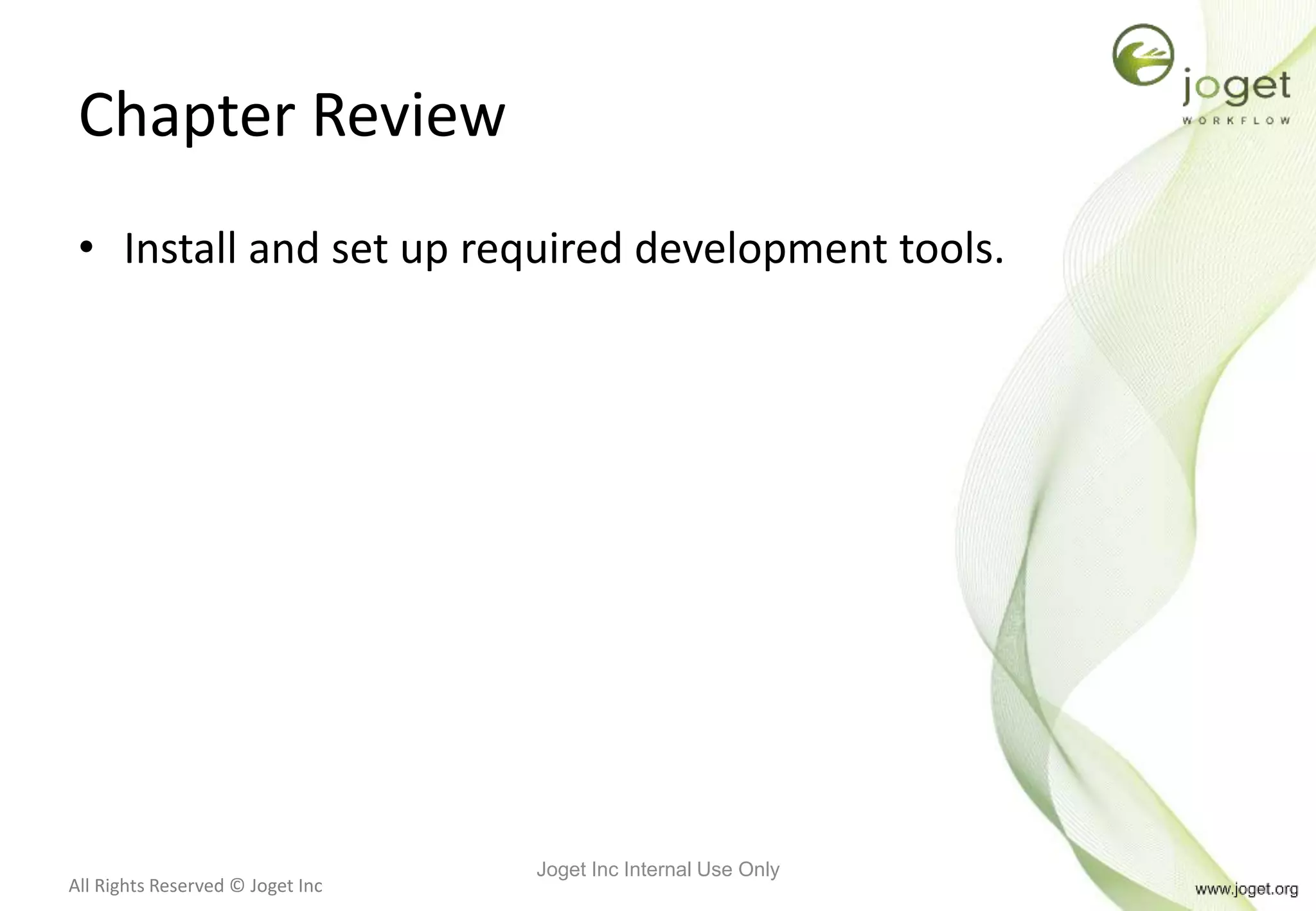 joget
WORKFLOW

Chapter Review

• Install and set up required development tools.

All Rights Reserved © Joget Inc

Joget Inc Internal Use Only

www.joget.org